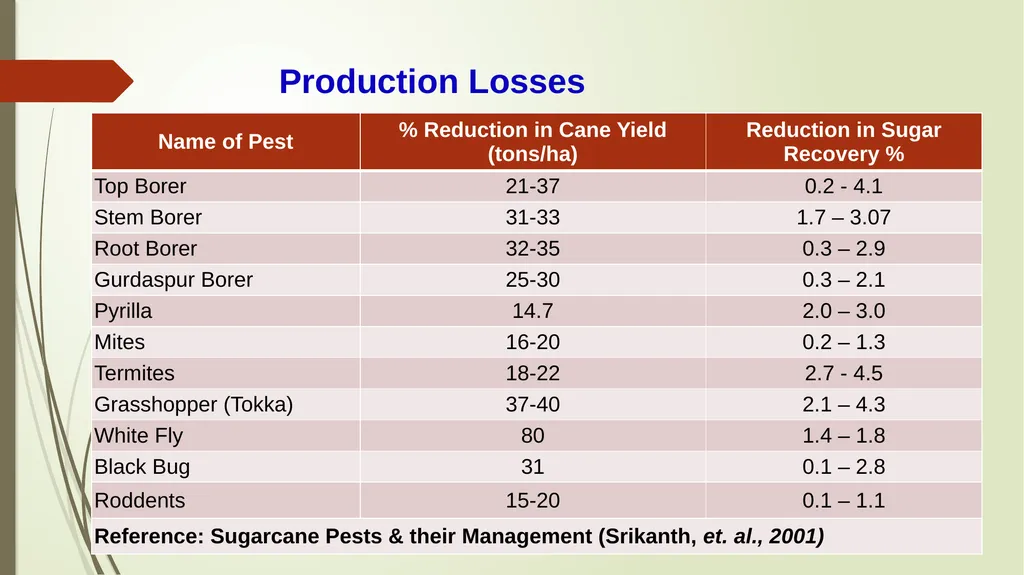 Production Losses

| Name of Pest | % Reduction in Cane Yield (tons/ha) | Reduction in Sugar Recovery % |
|---|---|---|
| Top Borer | 21-37 | 0.2 - 4.1 |
| Stem Borer | 31-33 | 1.7 – 3.07 |
| Root Borer | 32-35 | 0.3 – 2.9 |
| Gurdaspur Borer | 25-30 | 0.3 – 2.1 |
| Pyrilla | 14.7 | 2.0 – 3.0 |
| Mites | 16-20 | 0.2 – 1.3 |
| Termites | 18-22 | 2.7 - 4.5 |
| Grasshopper (Tokka) | 37-40 | 2.1 – 4.3 |
| White Fly | 80 | 1.4 – 1.8 |
| Black Bug | 31 | 0.1 – 2.8 |
| Roddents | 15-20 | 0.1 – 1.1 |
| Reference: Sugarcane Pests & their Management (Srikanth, et. al., 2001) | | |